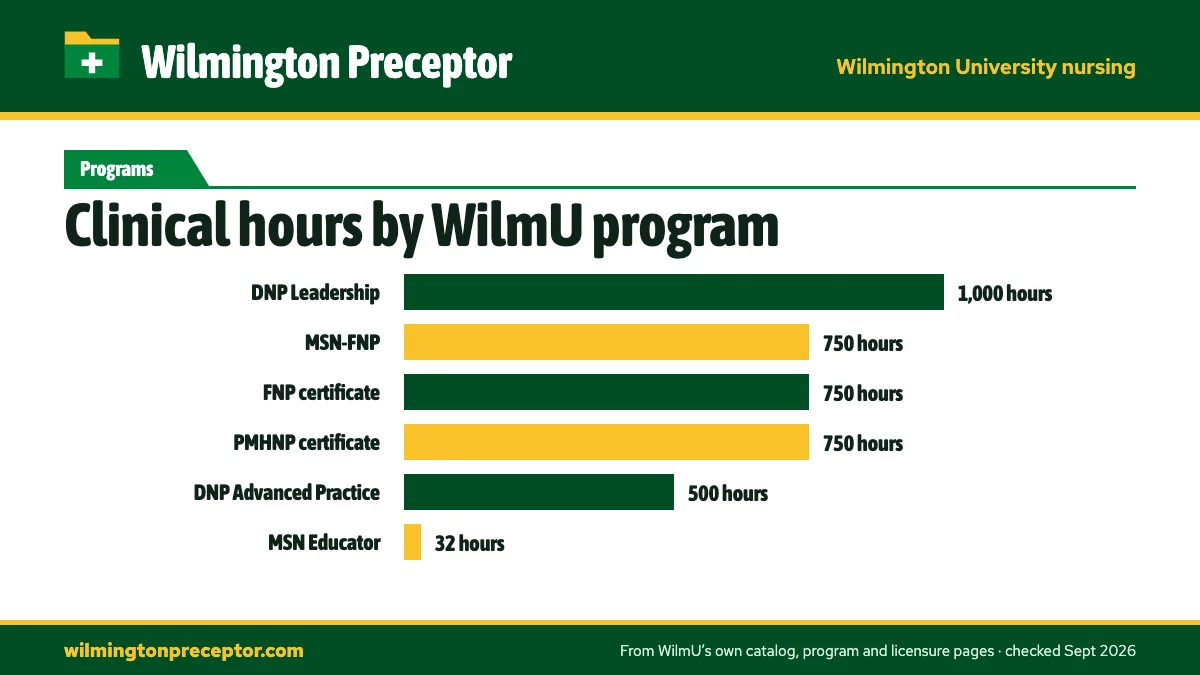 Wilmington Preceptor

Wilmington University nursing

Programs

Clinical hours by WilmU program

DNP Leadership 1,000 hours
MSN-FNP 750 hours
FNP certificate 750 hours
PMHNP certificate 750 hours
DNP Advanced Practice 500 hours
MSN Educator 32 hours

wilmingtonpreceptor.com

From WilmU's own catalog, program and licensure pages · checked Sept 2026